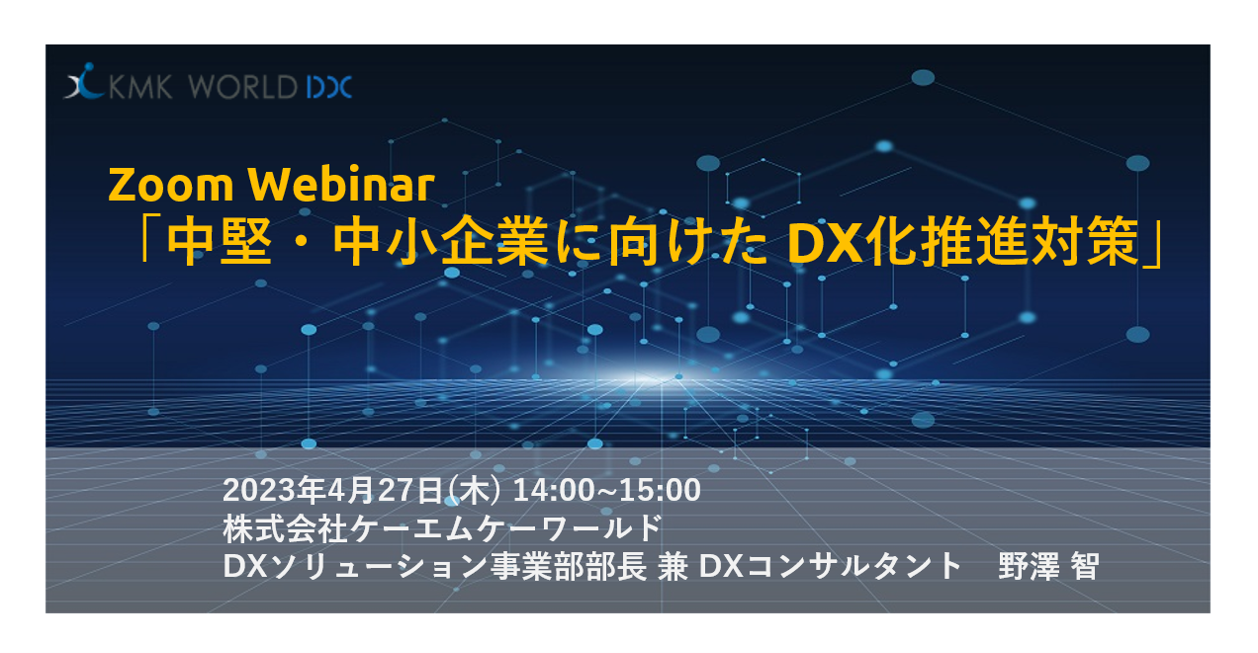 KMK WORLD DX

Zoom Webinar
「中堅・中小企業に向けた DX化推進対策」

2023年4月27日(木) 14:00~15:00
株式会社ケーエムケーワールド
DXソリューション事業部部長 兼 DXコンサルタント　野澤 智